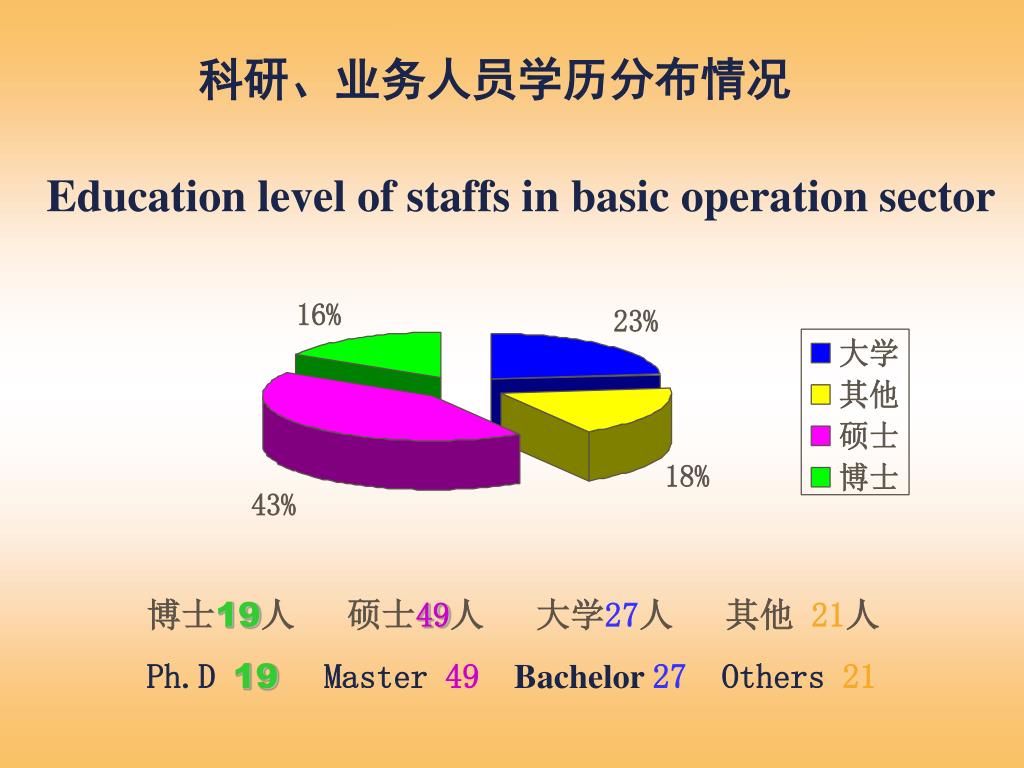 科研、业务人员学历分布情况

Education level of staffs in basic operation sector

16%
23%
18%
43%

大学
其他
硕士
博士

博士19人 硕士49人 大学27人 其他 21人

Ph.D 19 Master 49 Bachelor 27 Others 21